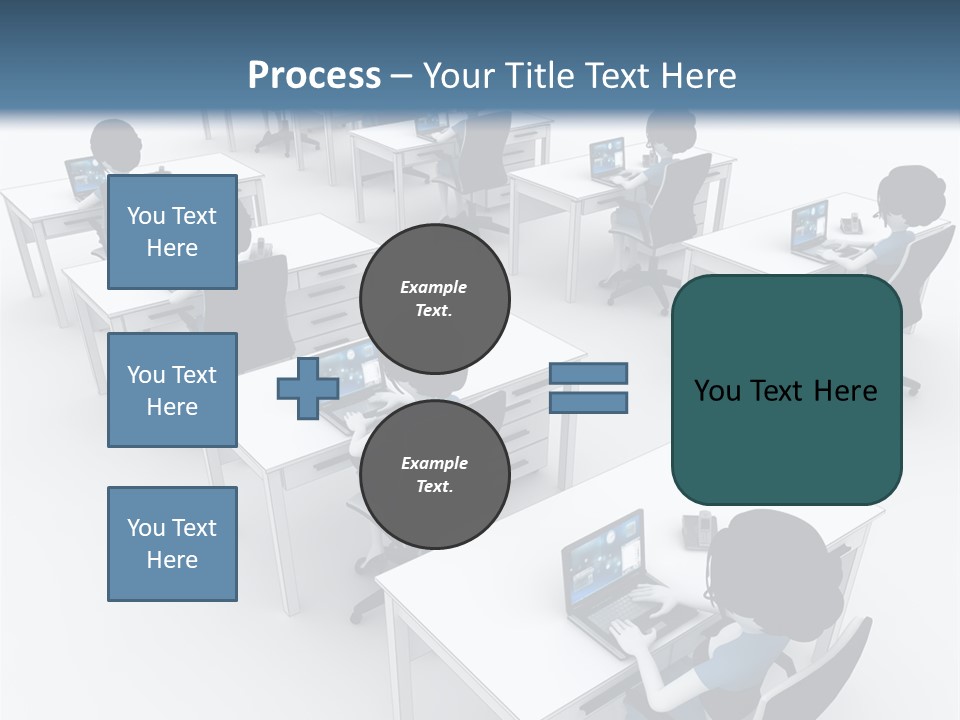 Process – Your Title Text Here

You Text Here

You Text Here

You Text Here

Example Text.

Example Text.

You Text Here